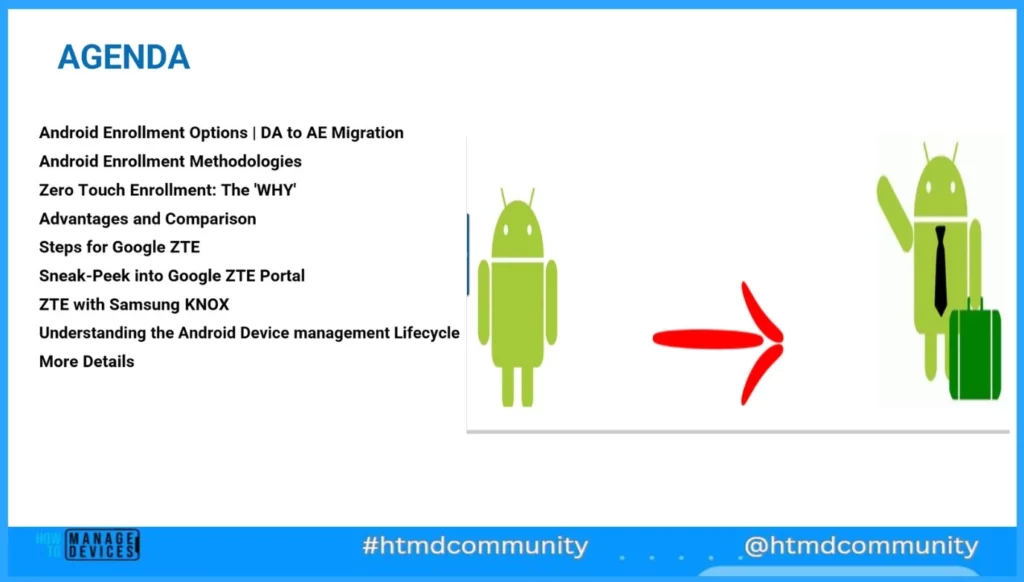 AGENDA

Android Enrollment Options | DA to AE Migration
Android Enrollment Methodologies
Zero Touch Enrollment: The 'WHY'
Advantages and Comparison
Steps for Google ZTE
Sneak-Peek into Google ZTE Portal
ZTE with Samsung KNOX
Understanding the Android Device management Lifecycle
More Details

HOW TO MANAGE DEVICES

#htmdcommunity

@htmdcommunity